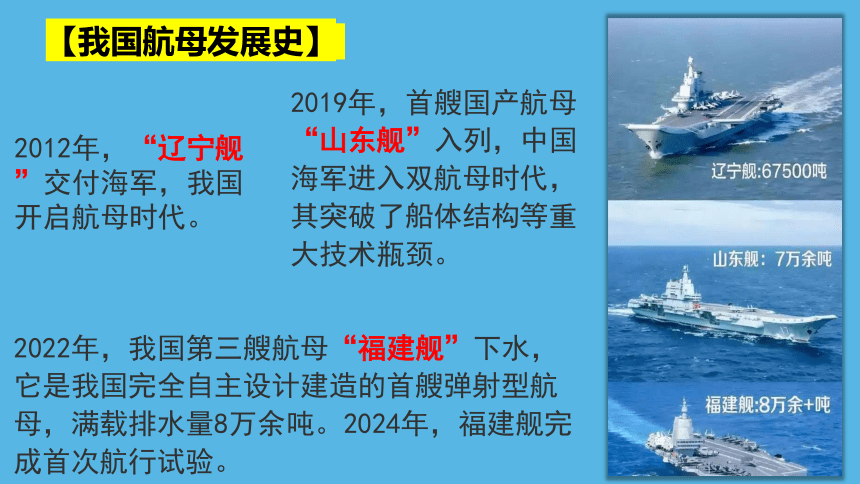 【我国航母发展史】

2012年，“辽宁舰”交付海军，我国开启航母时代。

2019年，首艘国产航母“山东舰”入列，中国海军进入双航母时代，其突破了船体结构等重大技术瓶颈。

2022年，我国第三艘航母“福建舰”下水，它是我国完全自主设计建造的首艘弹射型航母，满载排水量8万余吨。2024年，福建舰完成首次航行试验。

辽宁舰:67500吨

山东舰：7万余吨

福建舰:8万余+吨